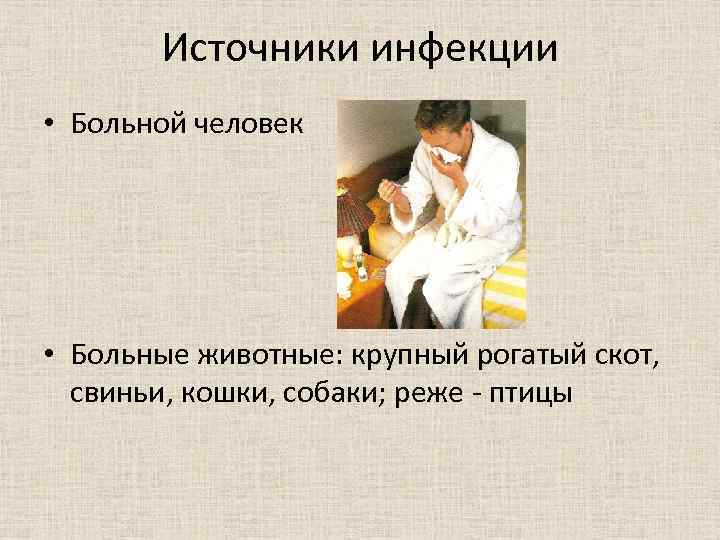 Источники инфекции

• Больной человек

• Больные животные: крупный рогатый скот, свиньи, кошки, собаки; реже - птицы